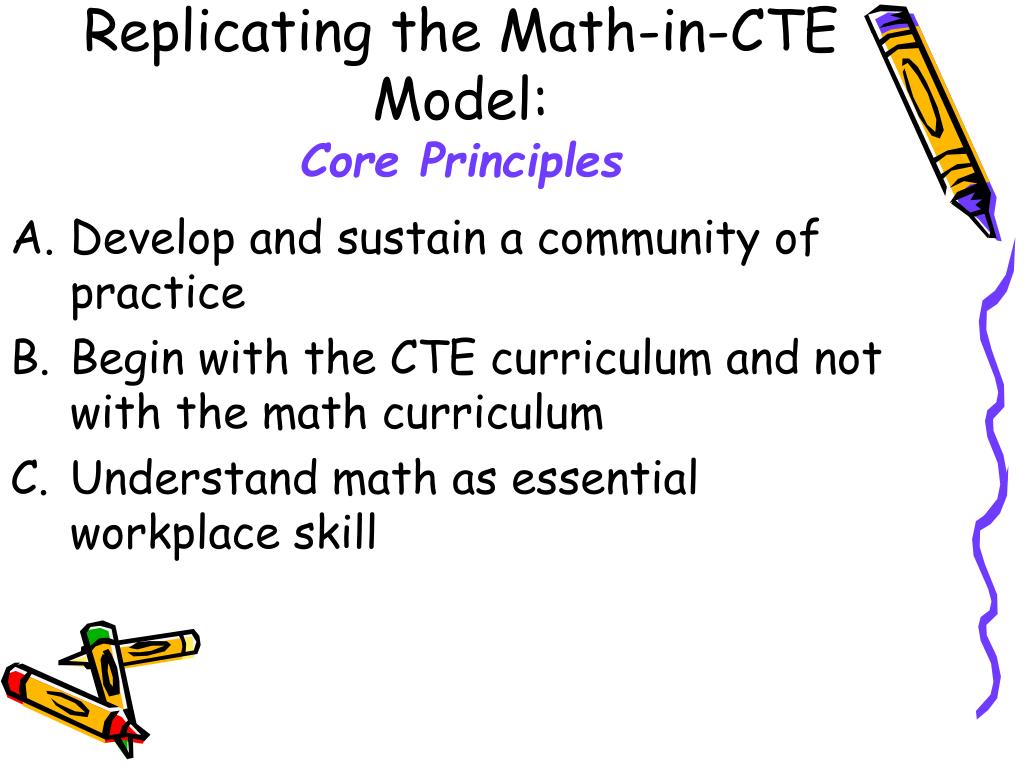 Replicating the Math-in-CTE Model:
Core Principles

A. Develop and sustain a community of practice
B. Begin with the CTE curriculum and not with the math curriculum
C. Understand math as essential workplace skill